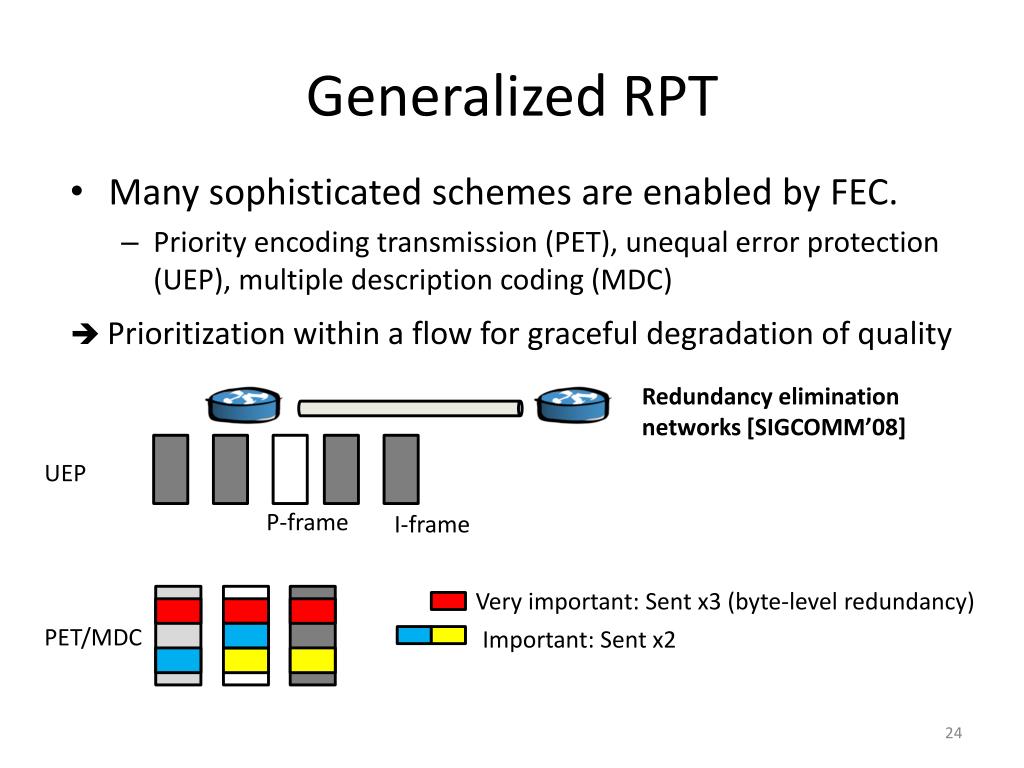 Generalized RPT

• Many sophisticated schemes are enabled by FEC.
– Priority encoding transmission (PET), unequal error protection (UEP), multiple description coding (MDC)

➔ Prioritization within a flow for graceful degradation of quality

Redundancy elimination networks [SIGCOMM'08]

UEP

P-frame

I-frame

PET/MDC

Very important: Sent x3 (byte-level redundancy)

Important: Sent x2

24